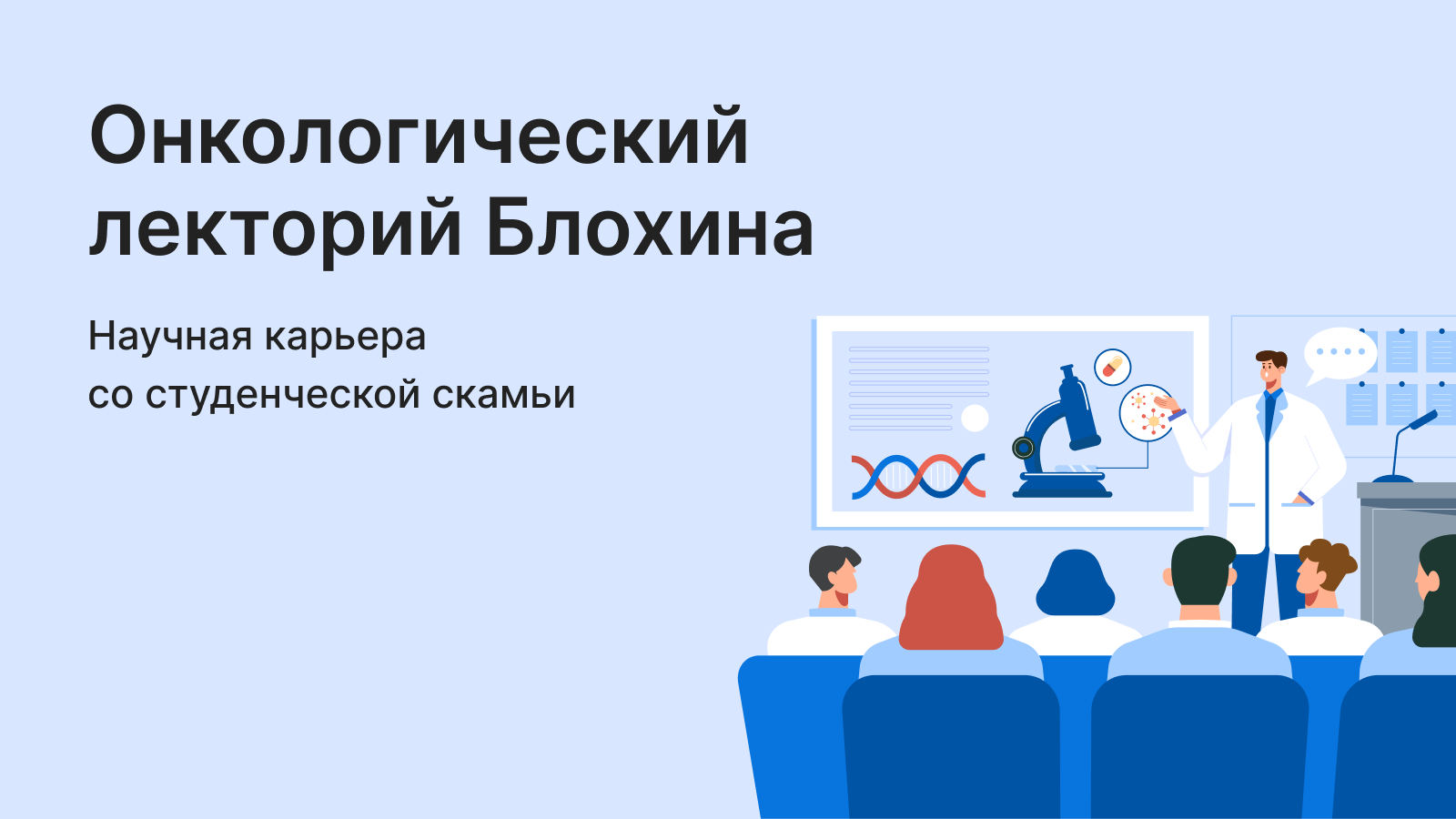 Онкологический лекторий Блохина

Научная карьера
со студенческой скамьи